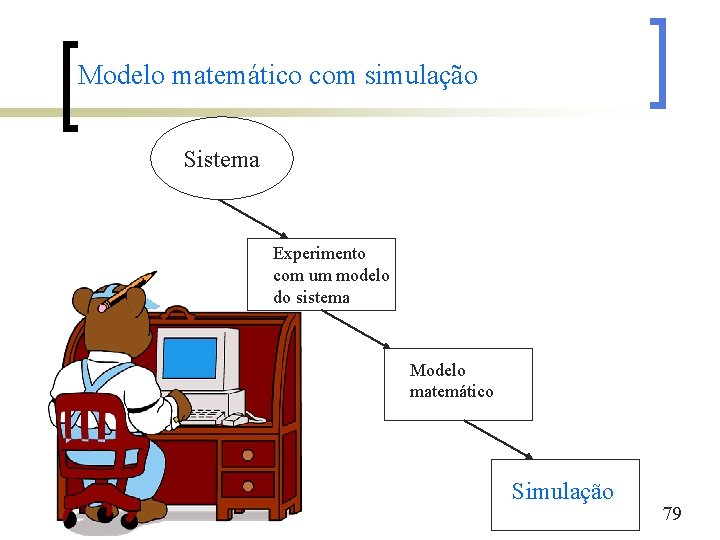 Modelo matemático com simulação

Sistema

Experimento com um modelo do sistema

Modelo matemático

Simulação

79